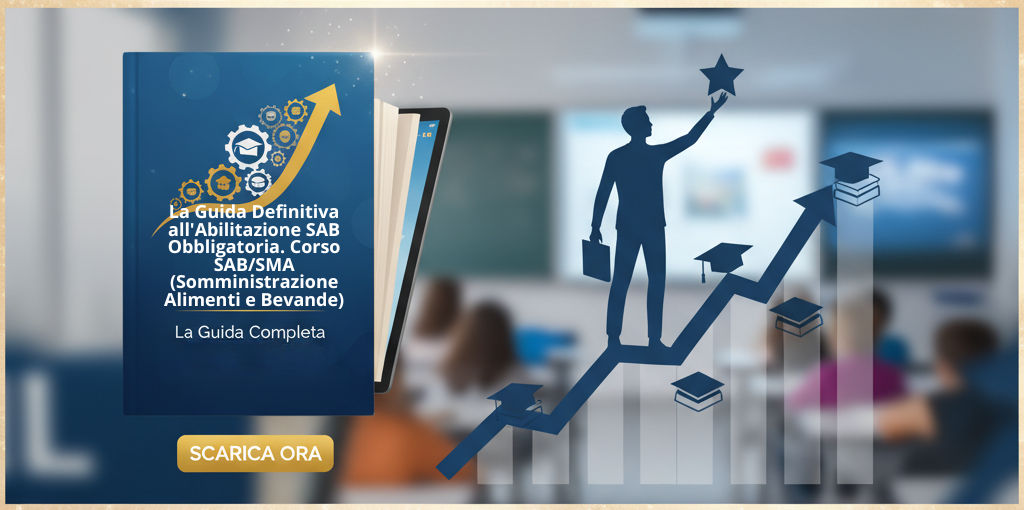 La Guida Definitiva all'Abilitazione SAB Obbligatoria. Corso SAB/SMA (Somministrazione Alimenti e Bevande)

La Guida Completa

SCARICA ORA